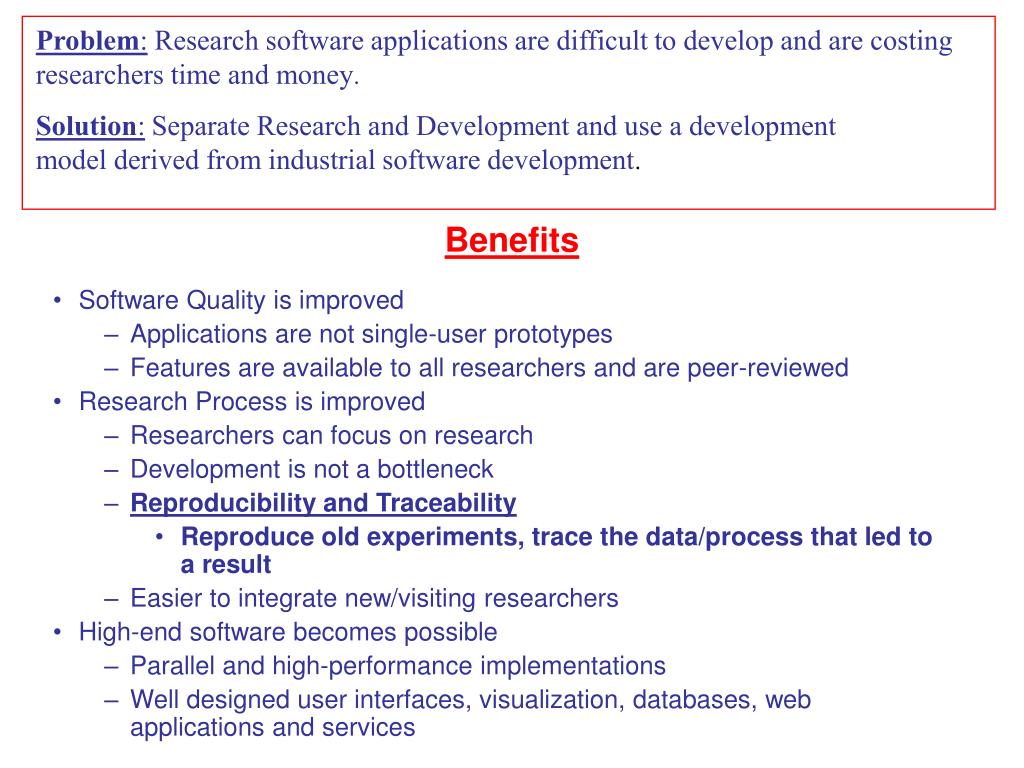 Problem: Research software applications are difficult to develop and are costing researchers time and money.

Solution: Separate Research and Development and use a development model derived from industrial software development.

Benefits

• Software Quality is improved
  – Applications are not single-user prototypes
  – Features are available to all researchers and are peer-reviewed
• Research Process is improved
  – Researchers can focus on research
  – Development is not a bottleneck
  – Reproducibility and Traceability
    • Reproduce old experiments, trace the data/process that led to a result
  – Easier to integrate new/visiting researchers
• High-end software becomes possible
  – Parallel and high-performance implementations
  – Well designed user interfaces, visualization, databases, web applications and services